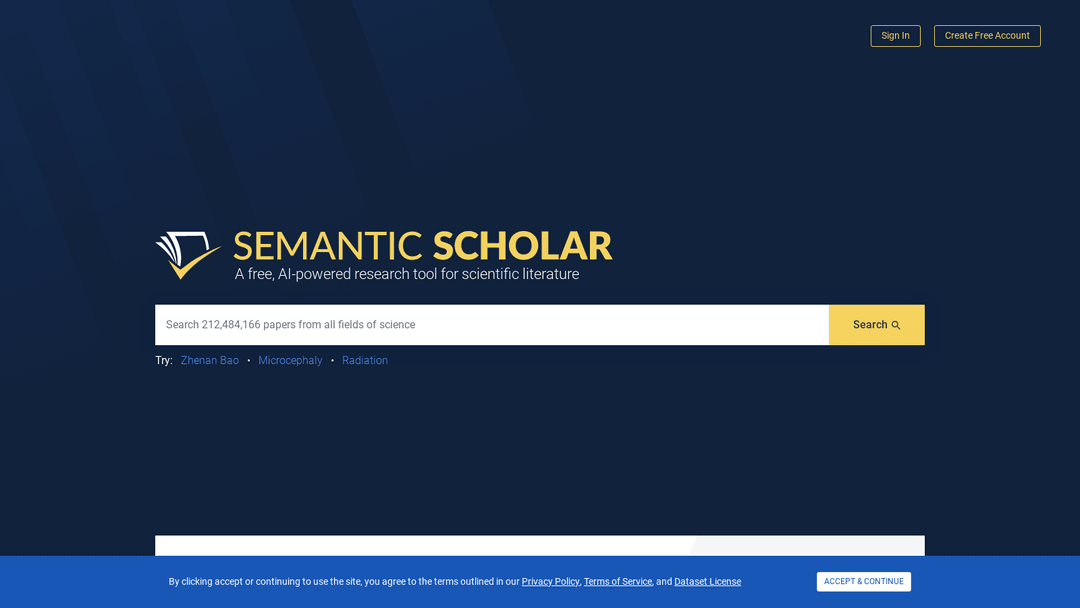 Sign In
Create Free Account

SEMANTIC SCHOLAR
A free, AI-powered research tool for scientific literature

Search 212,484,166 papers from all fields of science
Search

Try: Zhenan Bao • Microcephaly • Radiation

By clicking accept or continuing to use the site, you agree to the terms outlined in our Privacy Policy, Terms of Service, and Dataset License
ACCEPT & CONTINUE